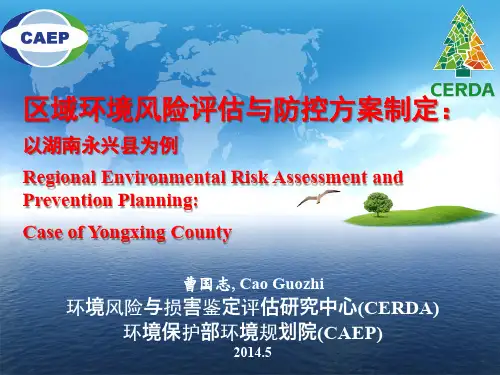 CAEP

CERDA

区域环境风险评估与防控方案制定：
以湖南永兴县为例

Regional Environmental Risk Assessment and Prevention Planning:

Case of Yongxing County

曹国志, Cao Guozhi
环境风险与损害鉴定评估研究中心(CERDA)
环境保护部环境规划院(CAEP)
2014.5